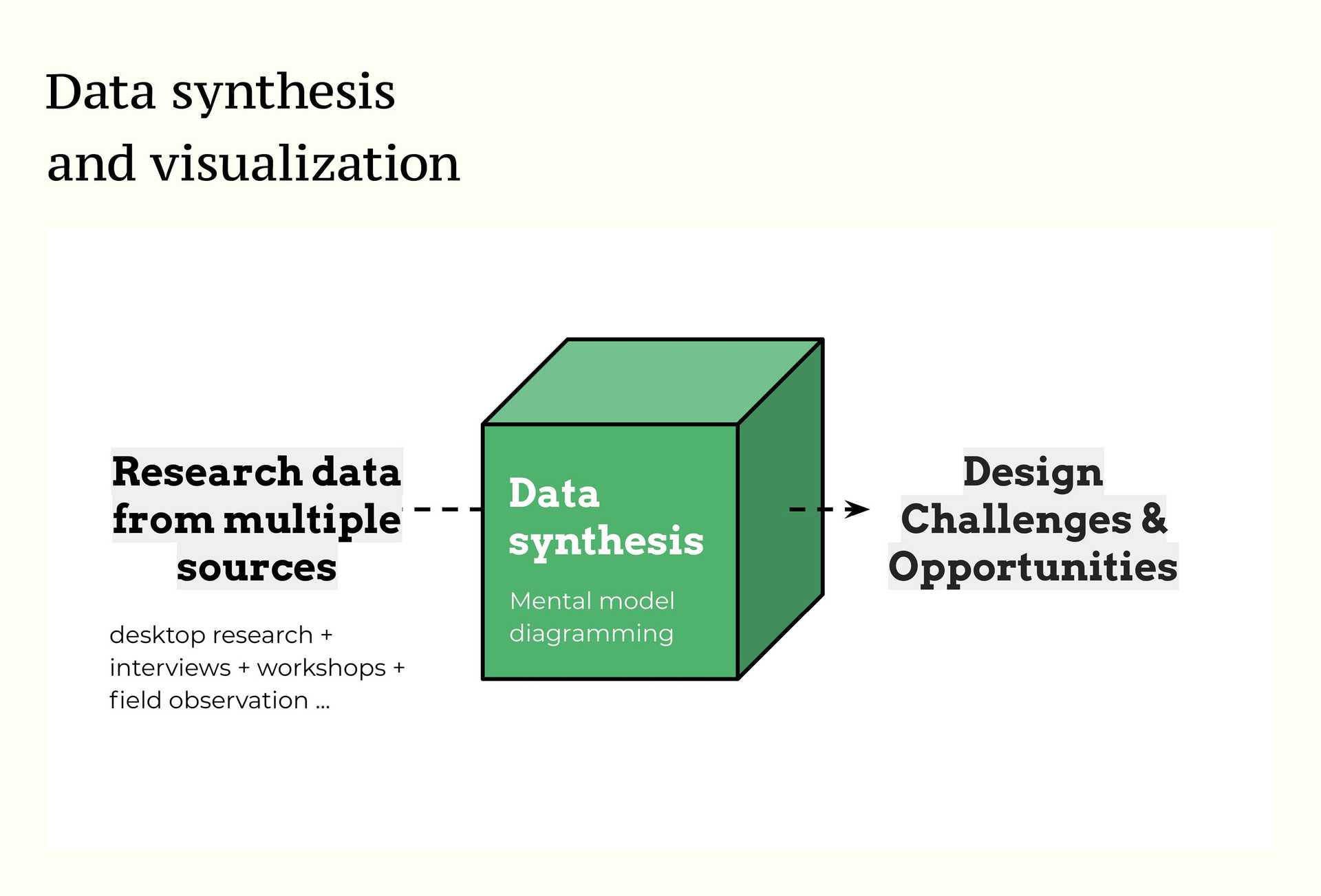 Data synthesis
and visualization

Research data from multiple sources

desktop research + interviews + workshops + field observation ...

Data synthesis

Mental model diagramming

Design Challenges & Opportunities